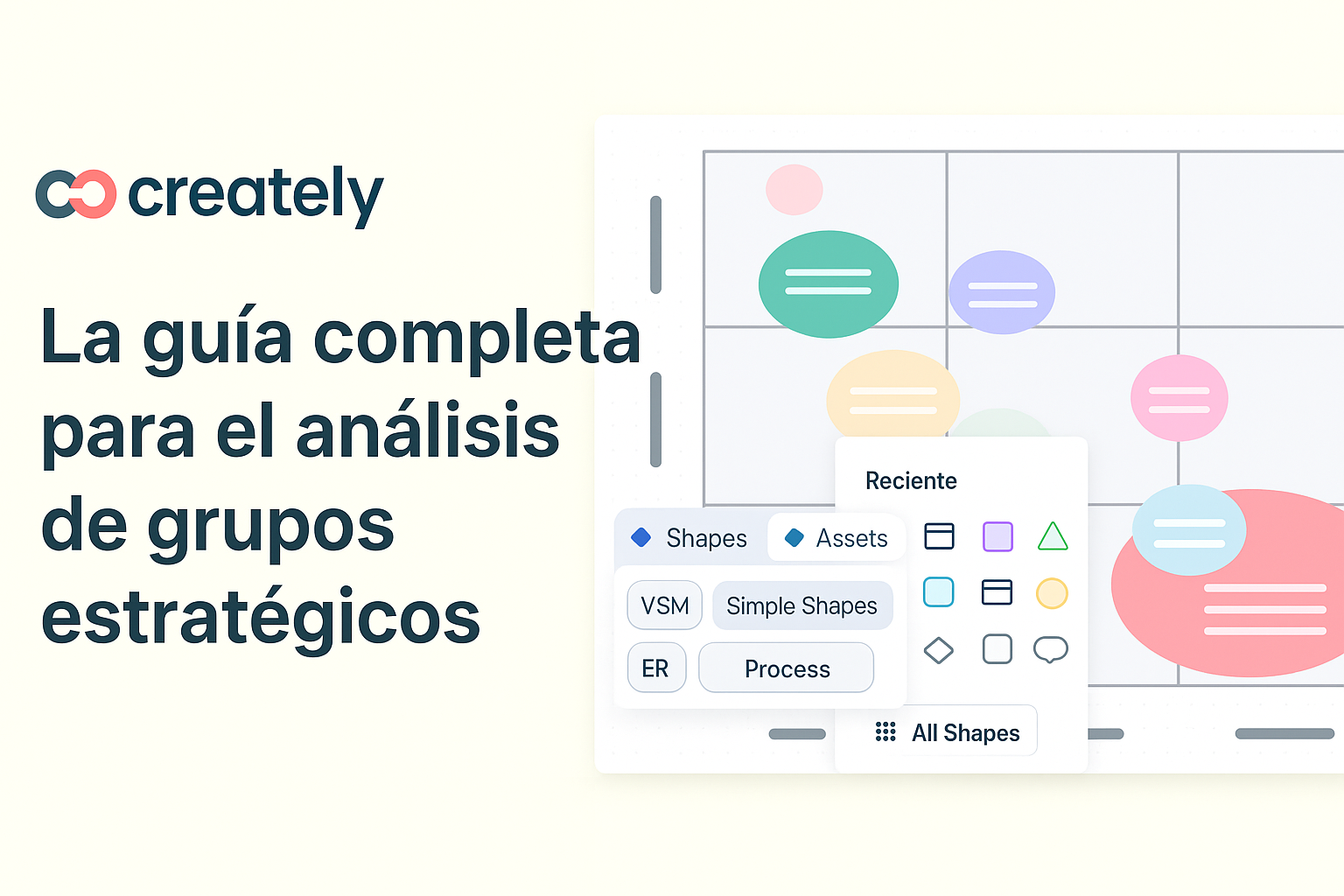 creately

La guía completa para el análisis de grupos estratégicos

Reciente

Shapes Assets

VSM Simple Shapes

ER Process

All Shapes